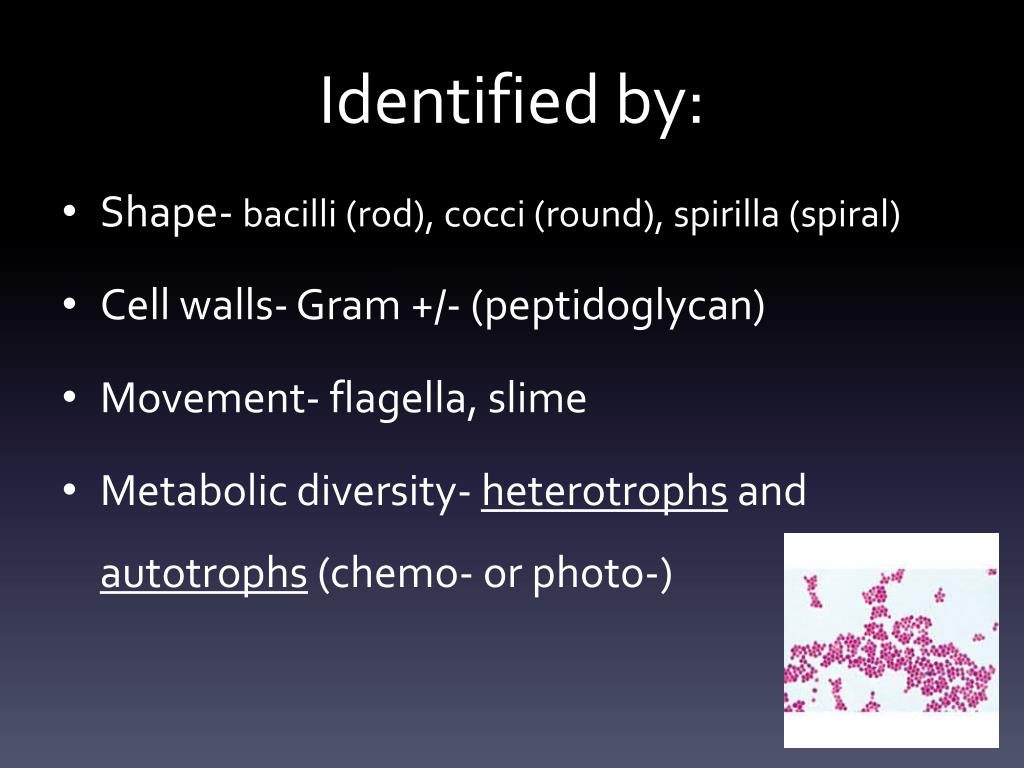 Identified by:

• Shape- bacilli (rod), cocci (round), spirilla (spiral)

• Cell walls- Gram +/- (peptidoglycan)

• Movement- flagella, slime

• Metabolic diversity- heterotrophs and autotrophs (chemo- or photo-)